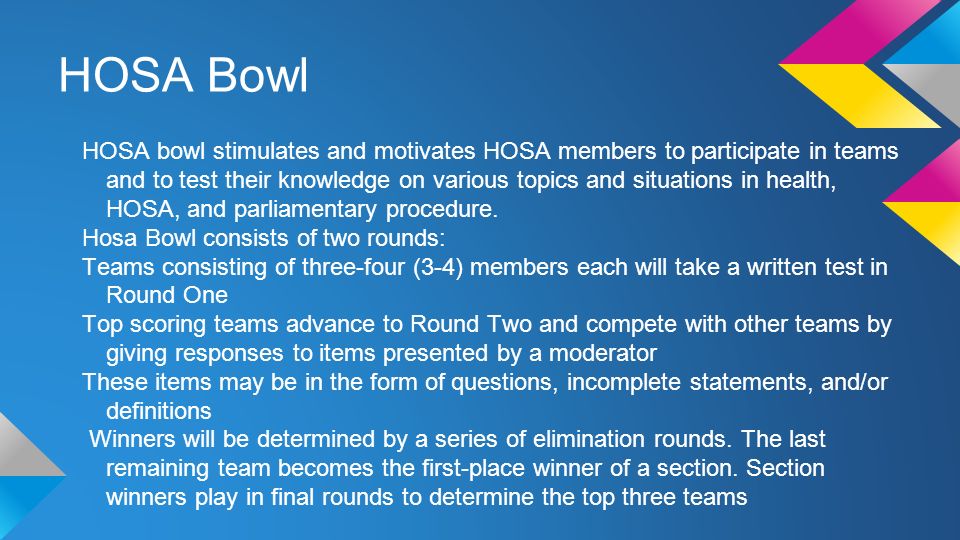 HOSA Bowl

HOSA bowl stimulates and motivates HOSA members to participate in teams and to test their knowledge on various topics and situations in health, HOSA, and parliamentary procedure.

Hosa Bowl consists of two rounds:

Teams consisting of three-four (3-4) members each will take a written test in Round One

Top scoring teams advance to Round Two and compete with other teams by giving responses to items presented by a moderator

These items may be in the form of questions, incomplete statements, and/or definitions

Winners will be determined by a series of elimination rounds. The last remaining team becomes the first-place winner of a section. Section winners play in final rounds to determine the top three teams